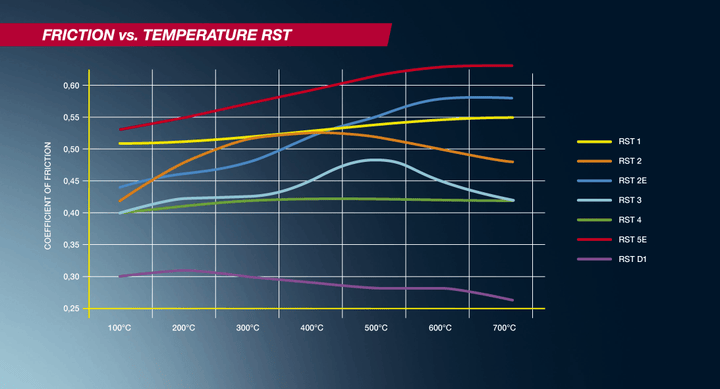 FRICTION vs. TEMPERATURE RST

COEFFICIENT OF FRICTION

0,60
0,55
0,50
0,45
0,40
0,35
0,30
0,25

100°C
200°C
300°C
400°C
500°C
600°C
700°C

RST 1
RST 2
RST 2E
RST 3
RST 4
RST 5E
RST D1